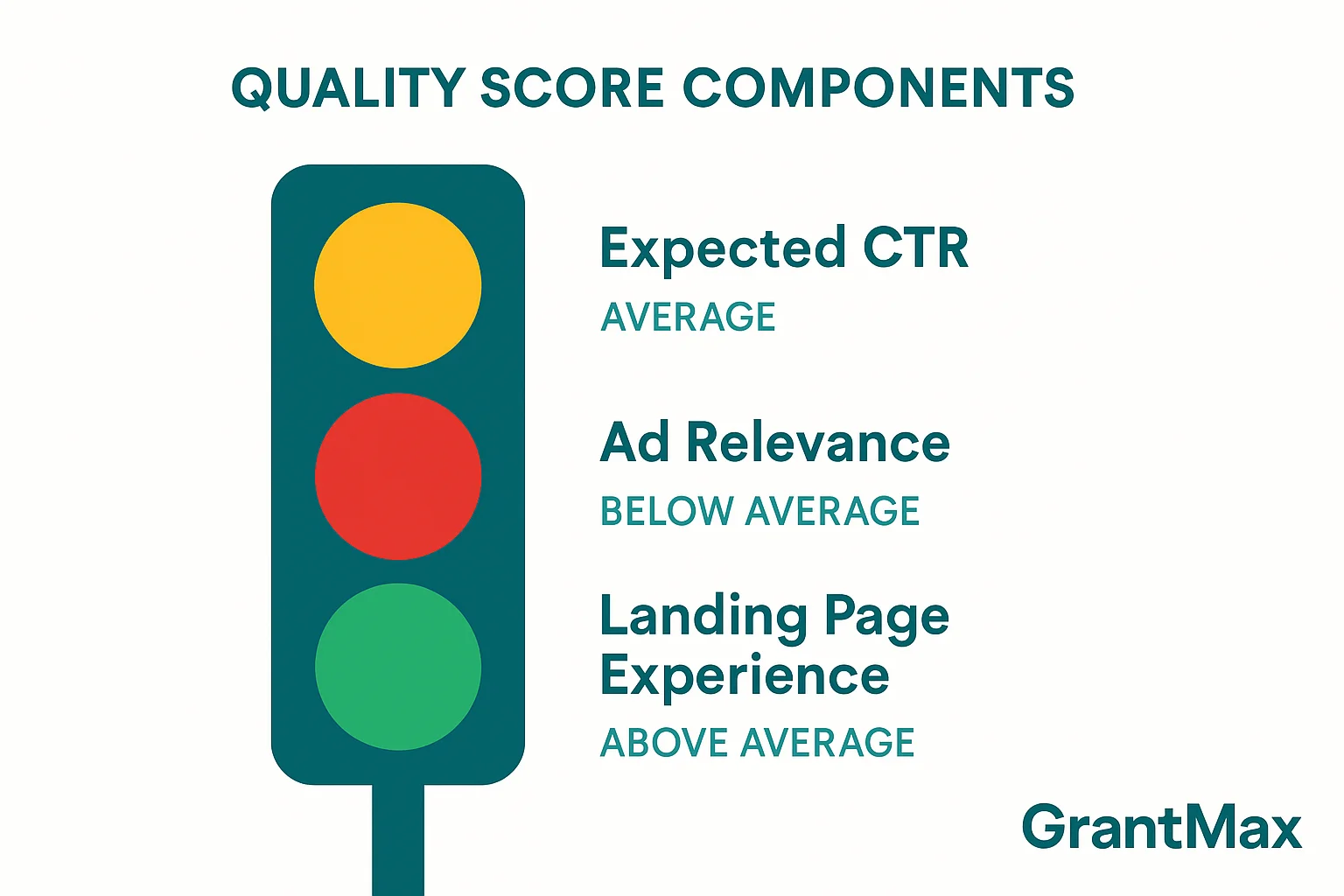 QUALITY SCORE COMPONENTS

Expected CTR
AVERAGE

Ad Relevance
BELOW AVERAGE

Landing Page Experience
ABOVE AVERAGE

GrantMax